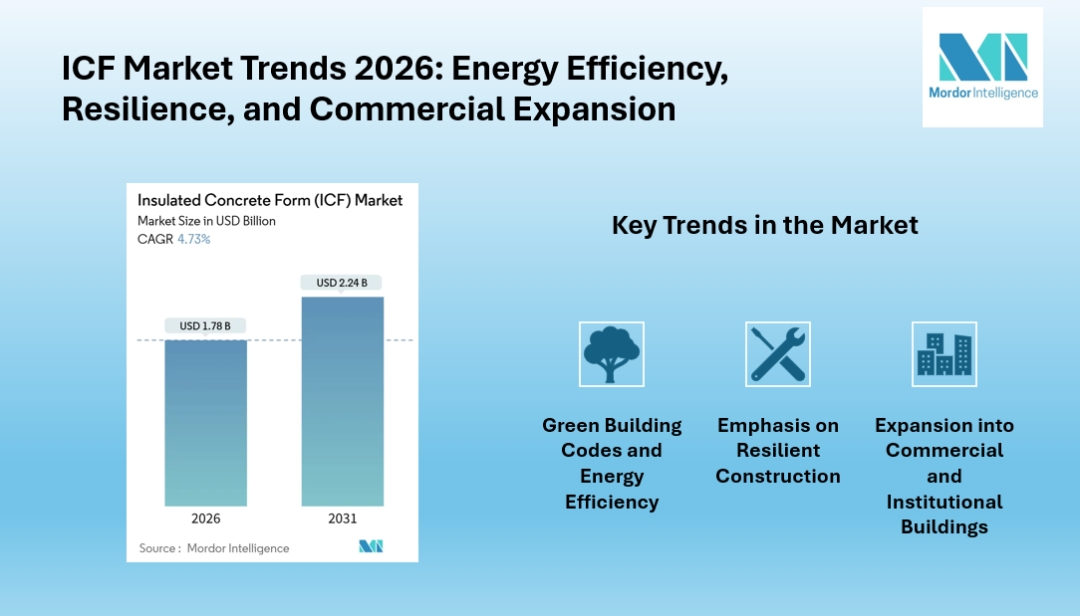 ICF Market Trends 2026: Energy Efficiency, Resilience, and Commercial Expansion

Mordor Intelligence

Insulated Concrete Form (ICF) Market
Market Size in USD Billion
CAGR 4.73%

USD 1.78 B
USD 2.24 B

2026
2031

Source : Mordor Intelligence

Key Trends in the Market

Green Building Codes and Energy Efficiency

Emphasis on Resilient Construction

Expansion into Commercial and Institutional Buildings